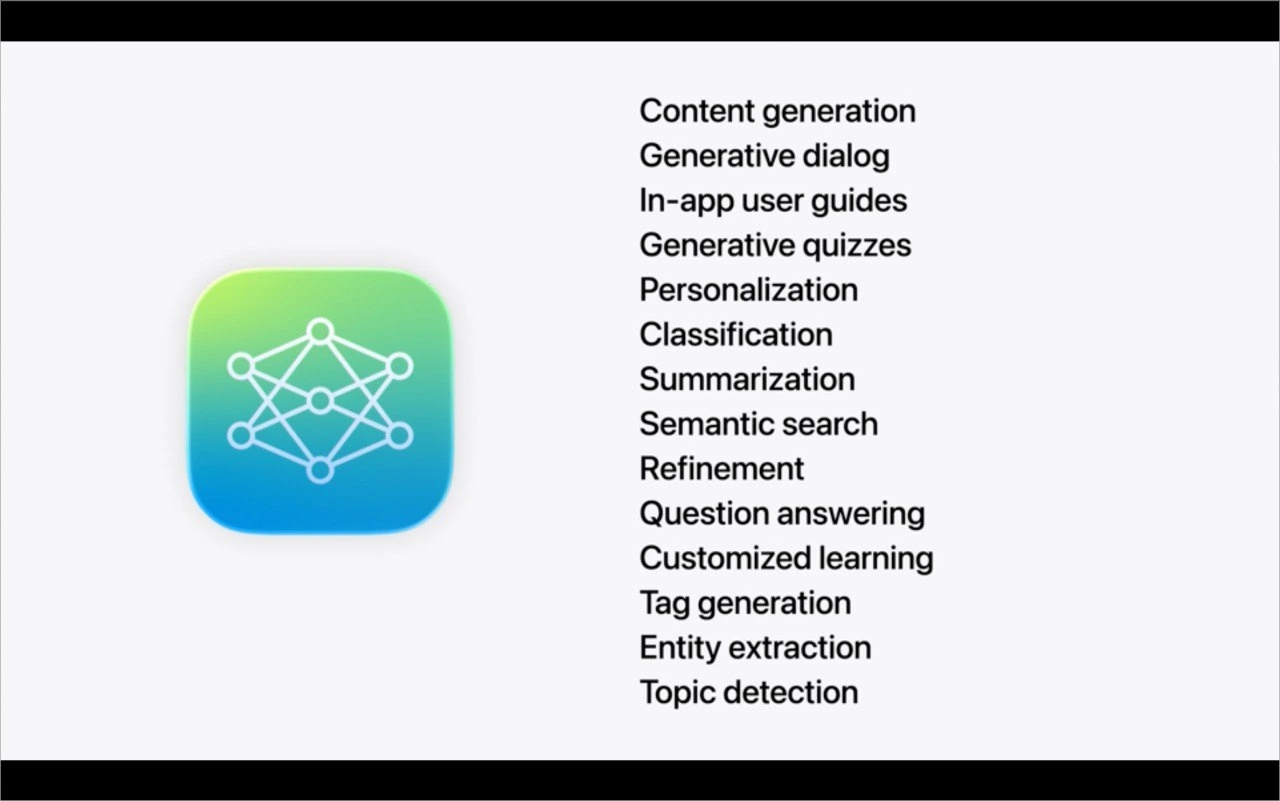 Content generation
Generative dialog
In-app user guides
Generative quizzes
Personalization
Classification
Summarization
Semantic search
Refinement
Question answering
Customized learning
Tag generation
Entity extraction
Topic detection